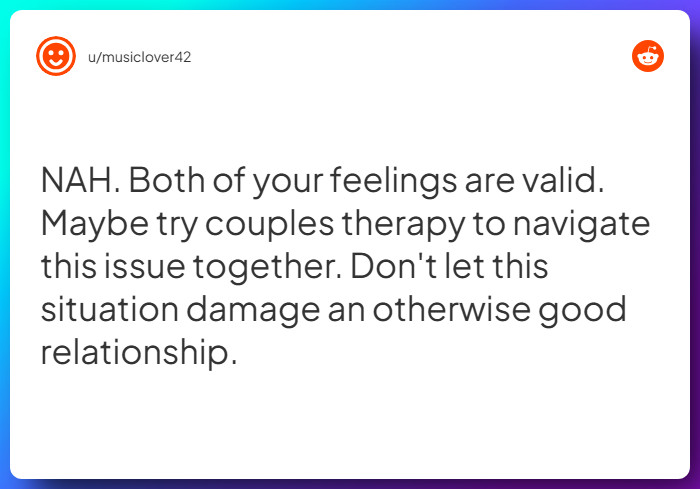 u/musiclover42

NAH. Both of your feelings are valid. Maybe try couples therapy to navigate this issue together. Don't let this situation damage an otherwise good relationship.